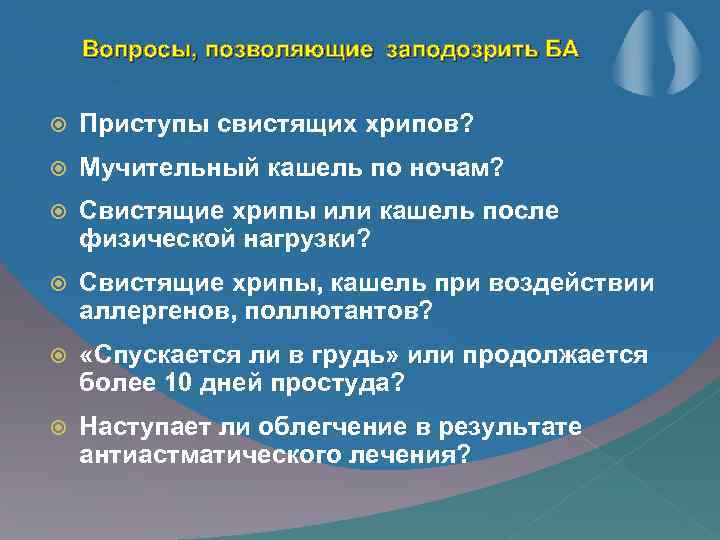 Вопросы, позволяющие заподозрить БА

Приступы свистящих хрипов?

Мучительный кашель по ночам?

Свистящие хрипы или кашель после физической нагрузки?

Свистящие хрипы, кашель при воздействии аллергенов, поллютантов?

«Спускается ли в грудь» или продолжается более 10 дней простуда?

Наступает ли облегчение в результате антиастматического лечения?